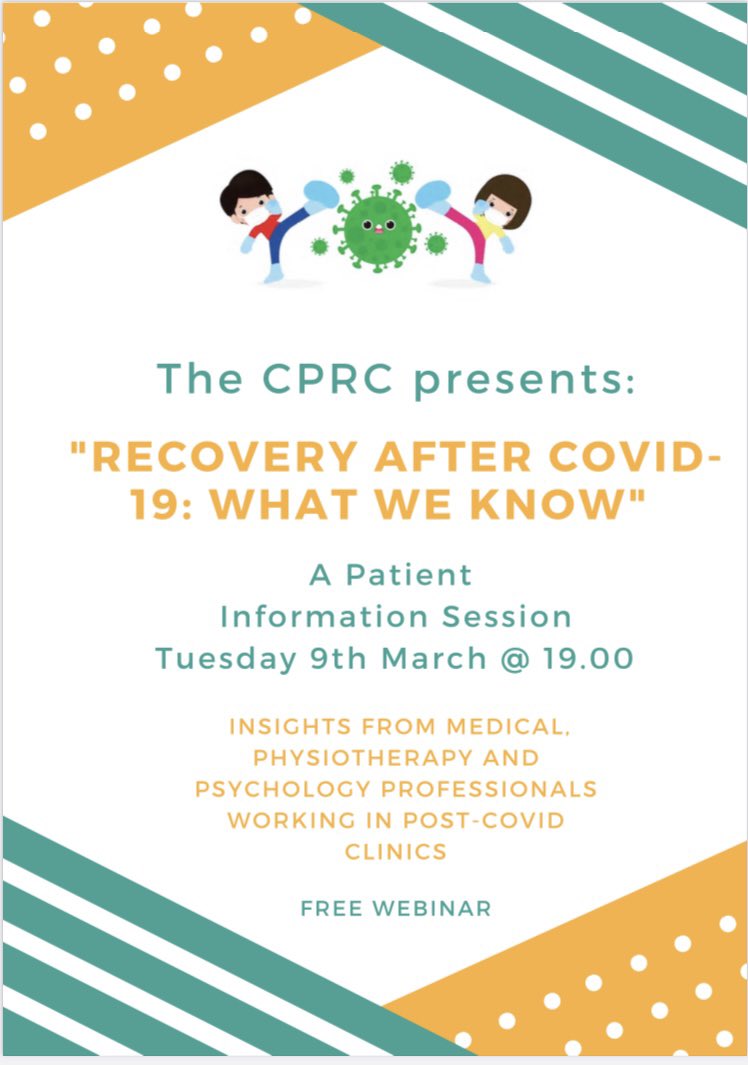 The CPRC presents:

"RECOVERY AFTER COVID-19: WHAT WE KNOW"

A Patient Information Session
Tuesday 9th March @ 19.00

INSIGHTS FROM MEDICAL, PHYSIOTHERAPY AND PSYCHOLOGY PROFESSIONALS WORKING IN POST-COVID CLINICS

FREE WEBINAR